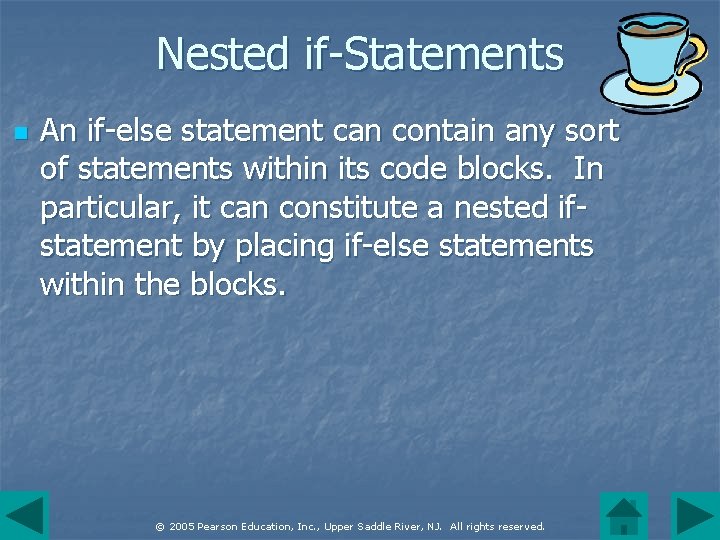 Nested if-Statements

An if-else statement can contain any sort of statements within its code blocks. In particular, it can constitute a nested if-statement by placing if-else statements within the blocks.

© 2005 Pearson Education, Inc., Upper Saddle River, NJ. All rights reserved.